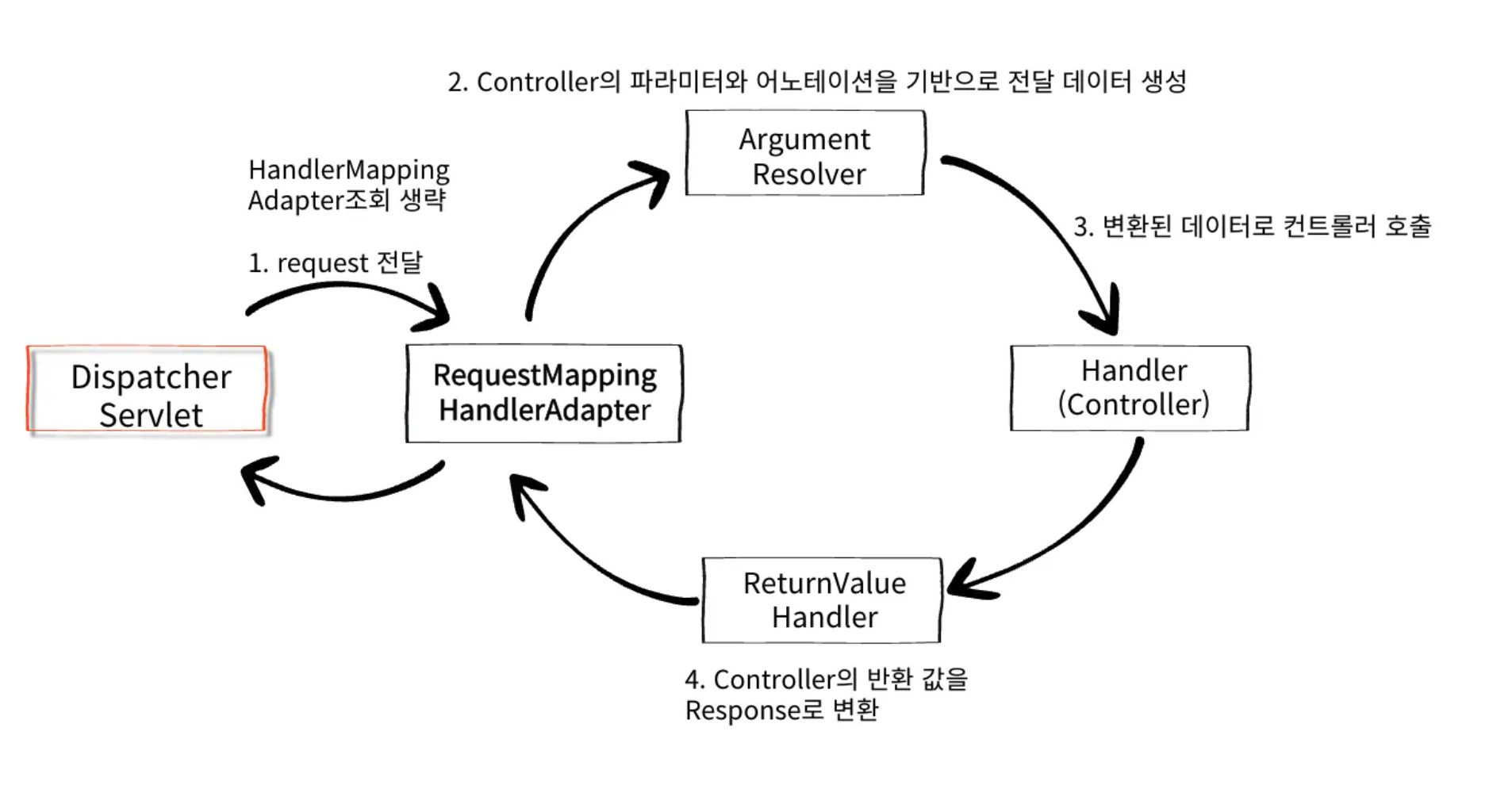 2. Controller의 파라미터와 어노테이션을 기반으로 전달 데이터 생성

Argument Resolver

HandlerMapping Adapter조회 생략

1. request 전달

3. 변환된 데이터로 컨트롤러 호출

Dispatcher Servlet

RequestMapping HandlerAdapter

Handler (Controller)

ReturnValue Handler

4. Controller의 반환 값을 Response로 변환